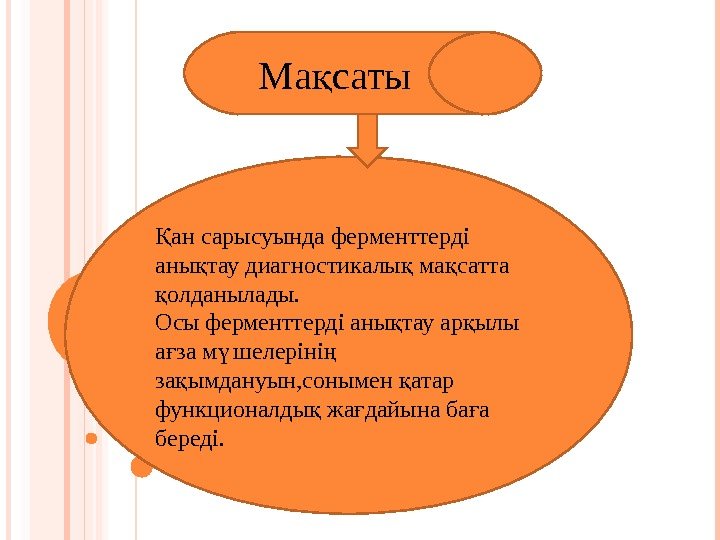 Мақсаты

Қан сарысуында ферменттерді анықтау диагностикалық мақсатта қолданылады.
Осы ферменттерді анықтау арқылы ағза мүшелерінің зақымдануын,сонымен қатар функционалдық жағдайына баға береді.